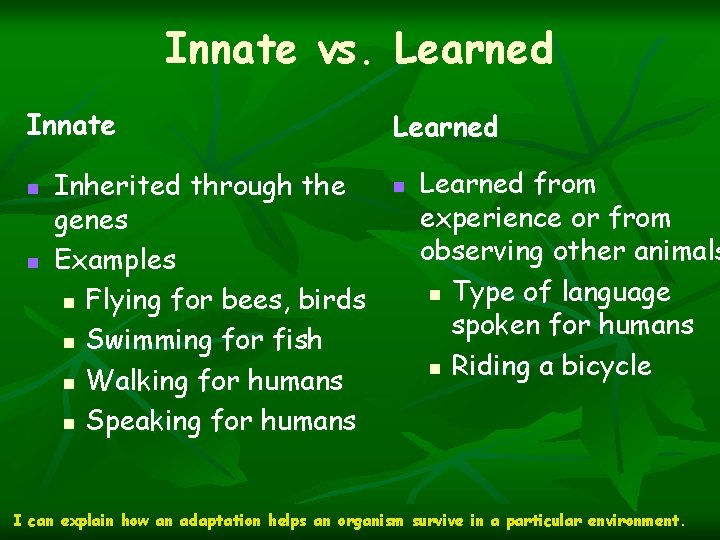 Innate vs. Learned

Innate

- Inherited through the genes
- Examples
  - Flying for bees, birds
  - Swimming for fish
  - Walking for humans
  - Speaking for humans

Learned

- Learned from experience or from observing other animals
  - Type of language spoken for humans
  - Riding a bicycle

I can explain how an adaptation helps an organism survive in a particular environment.